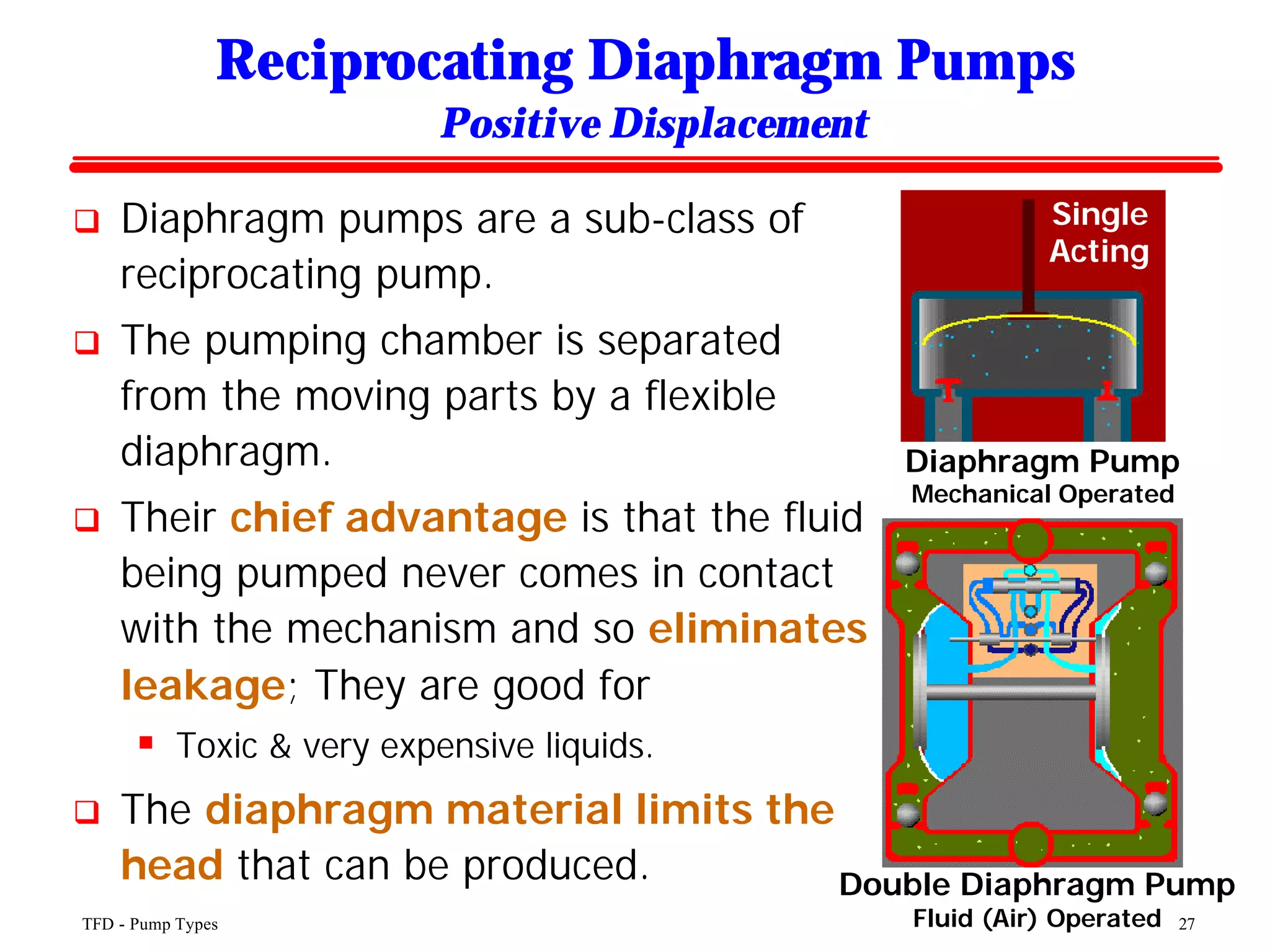 Reciprocating Diaphragm Pumps

Positive Displacement

❑ Diaphragm pumps are a sub-class of reciprocating pump.

❑ The pumping chamber is separated from the moving parts by a flexible diaphragm.

❑ Their chief advantage is that the fluid being pumped never comes in contact with the mechanism and so eliminates leakage; They are good for

▪ Toxic & very expensive liquids.

❑ The diaphragm material limits the head that can be produced.

Single Acting

Diaphragm Pump
Mechanical Operated

Double Diaphragm Pump
Fluid (Air) Operated

TFD - Pump Types

27